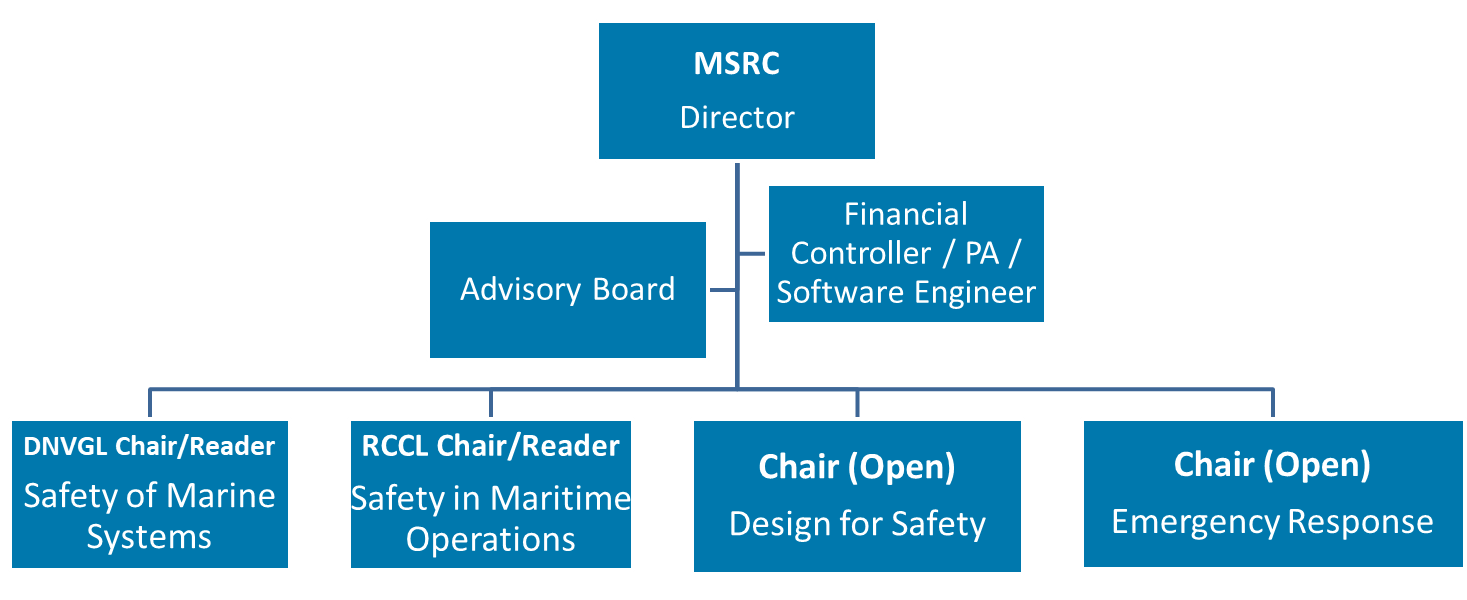 MSRC
Director

Advisory Board

Financial Controller / PA / Software Engineer

DNVGL Chair/Reader
Safety of Marine Systems

RCCL Chair/Reader
Safety in Maritime Operations

Chair (Open)
Design for Safety

Chair (Open)
Emergency Response